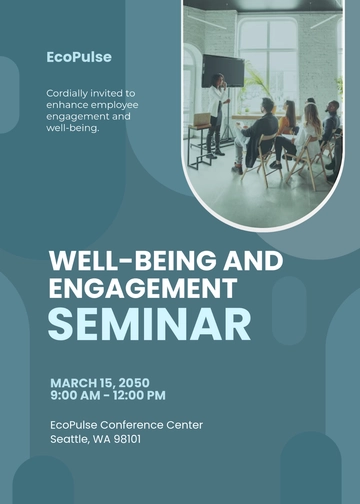 EcoPulse

Cordially invited to enhance employee engagement and well-being.

WELL-BEING AND ENGAGEMENT
SEMINAR

MARCH 15, 2050
9:00 AM - 12:00 PM

EcoPulse Conference Center
Seattle, WA 98101